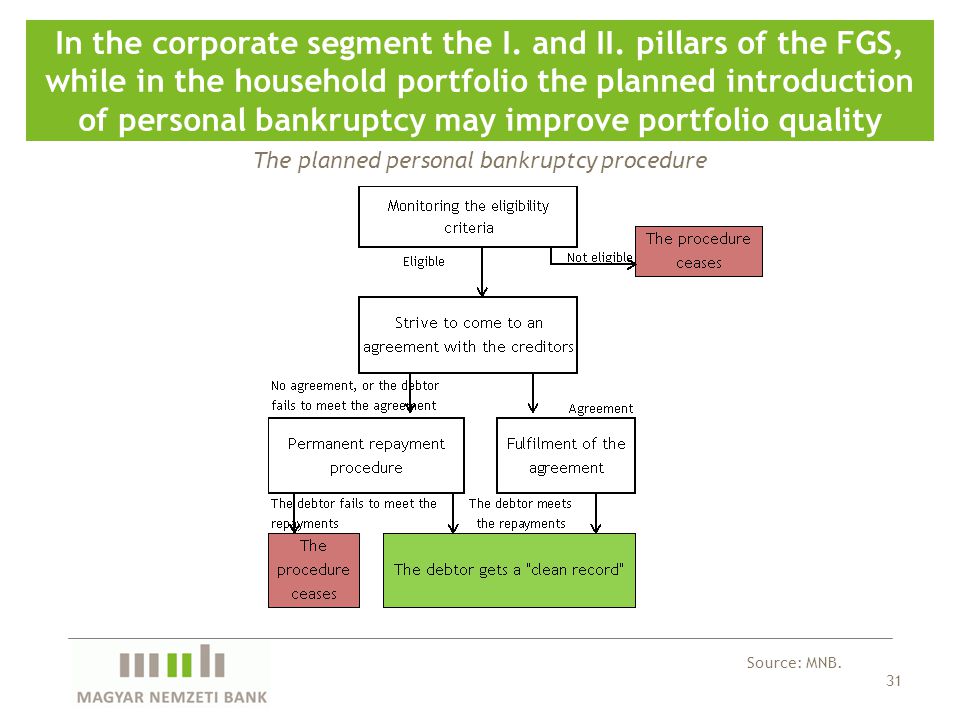 In the corporate segment the I. and II. pillars of the FGS, while in the household portfolio the planned introduction of personal bankruptcy may improve portfolio quality

The planned personal bankruptcy procedure

Monitoring the eligibility criteria

Eligible

Not eligible

The procedure ceases

Strive to come to an agreement with the creditors

No agreement, or the debtor fails to meet the agreement

Agreement

Permanent repayment procedure

Fulfilment of the agreement

The debtor fails to meet the repayments

The debtor meets the repayments

The procedure ceases

The debtor gets a "clean record"

Source: MNB.

31

MAGYAR NEMZETI BANK